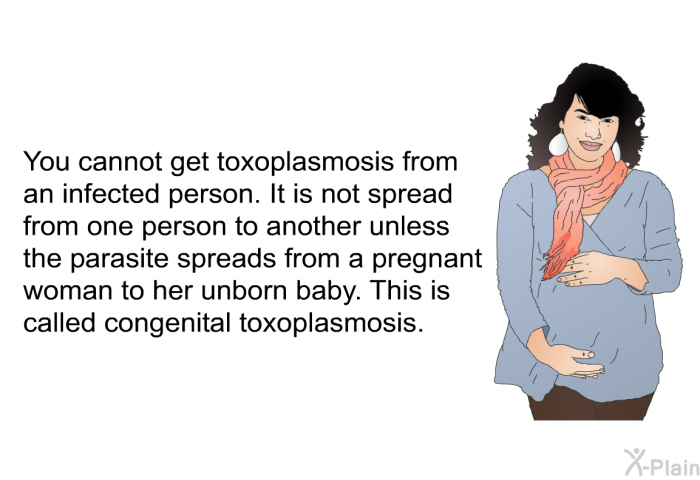 You cannot get toxoplasmosis from an infected person. It is not spread from one person to another unless the parasite spreads from a pregnant woman to her unborn baby. This is called congenital toxoplasmosis.

X-Plain